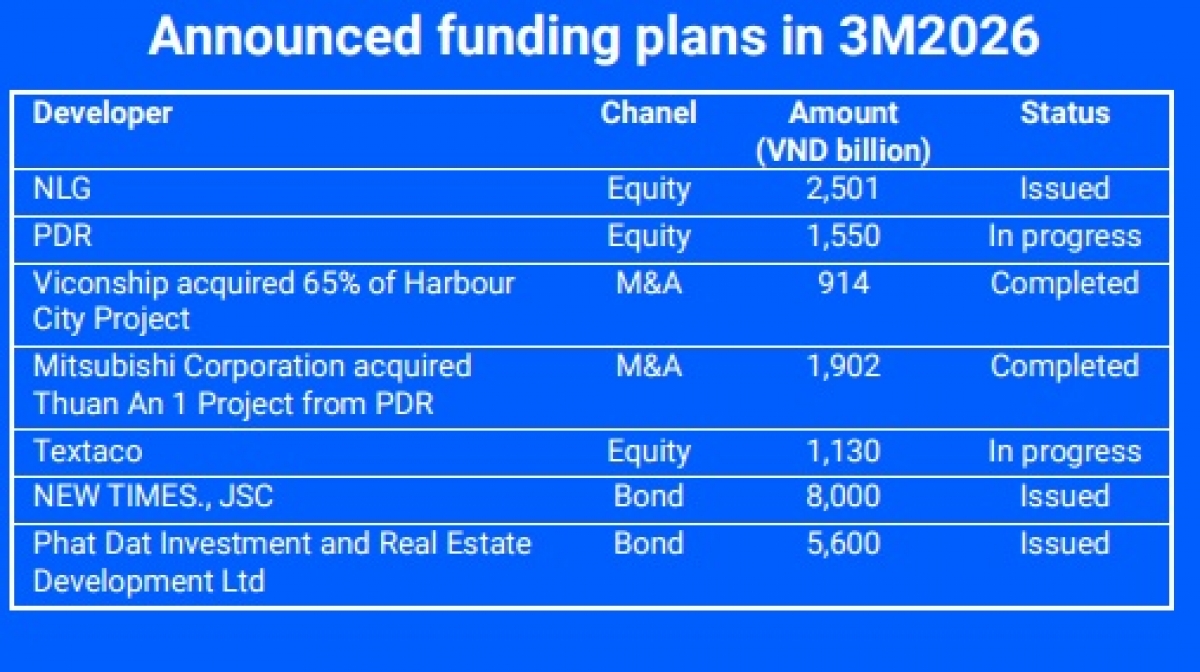 Announced funding plans in 3M2026

| Developer | Chanel | Amount (VND billion) | Status |
|---|---|---|---|
| NLG | Equity | 2,501 | Issued |
| PDR | Equity | 1,550 | In progress |
| Viconship acquired 65% of Harbour City Project | M&A | 914 | Completed |
| Mitsubishi Corporation acquired Thuan An 1 Project from PDR | M&A | 1,902 | Completed |
| Textaco | Equity | 1,130 | In progress |
| NEW TIMES., JSC | Bond | 8,000 | Issued |
| Phat Dat Investment and Real Estate Development Ltd | Bond | 5,600 | Issued |